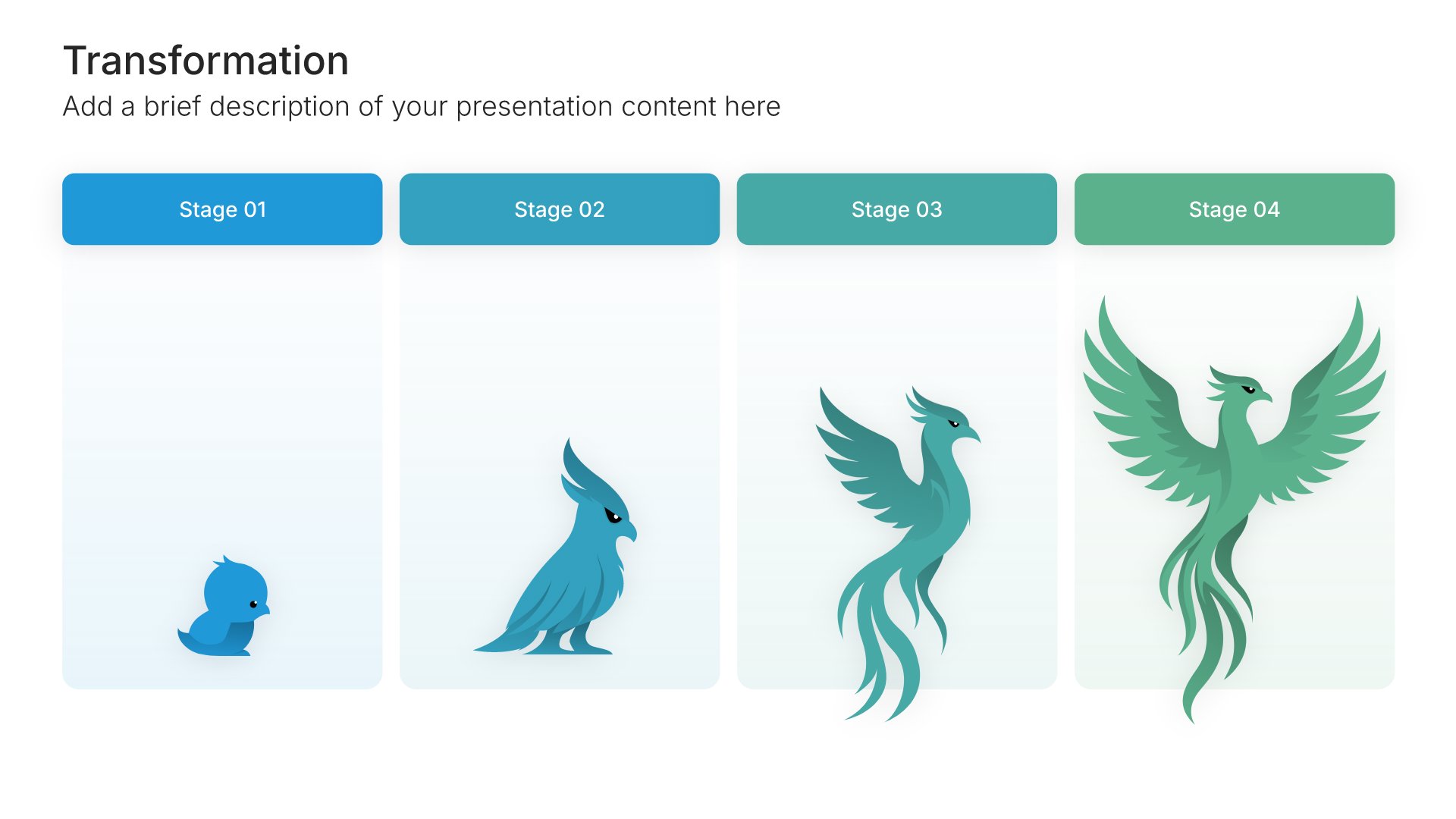 Transformation

Add a brief description of your presentation content here

Stage 01

Stage 02

Stage 03

Stage 04